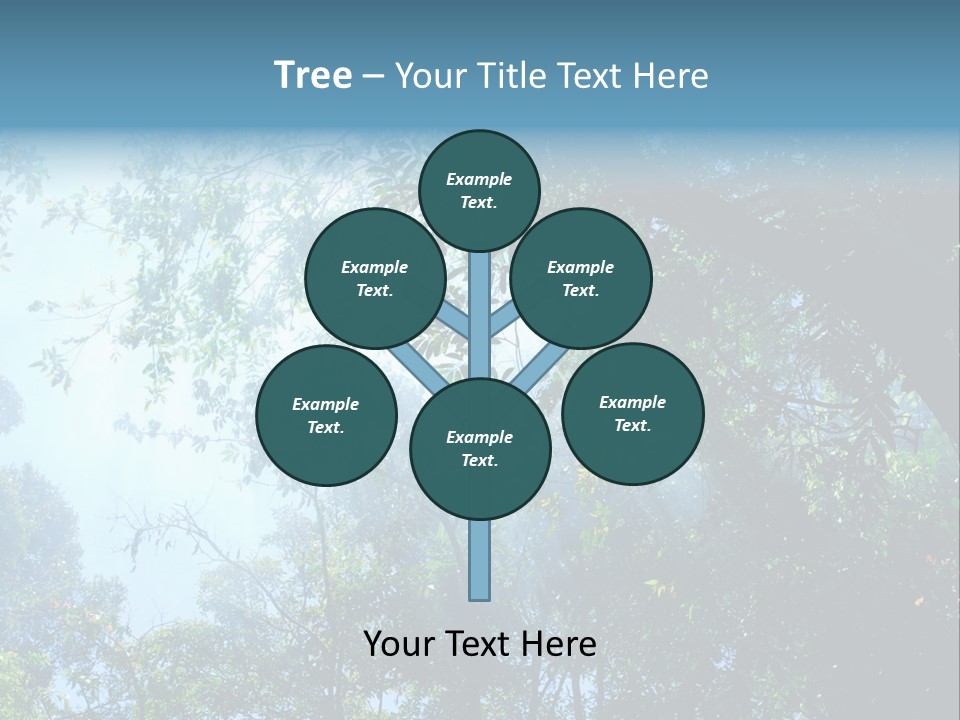 Tree – Your Title Text Here

Example Text.

Example Text.

Example Text.

Example Text.

Example Text.

Example Text.

Your Text Here